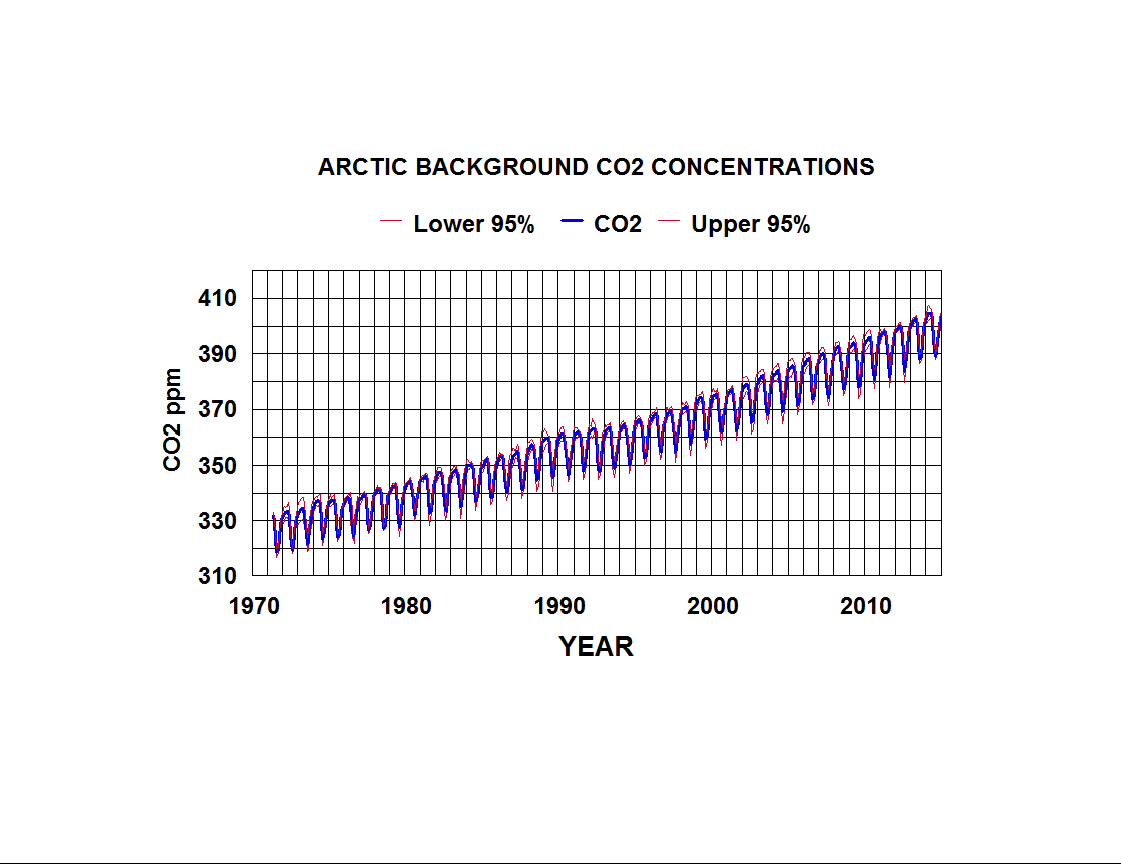 ARCTIC BACKGROUND CO2 CONCENTRATIONS

Lower 95% CO2 Upper 95%

CO2 ppm

410
390
370
350
330
310

1970 1980 1990 2000 2010

YEAR